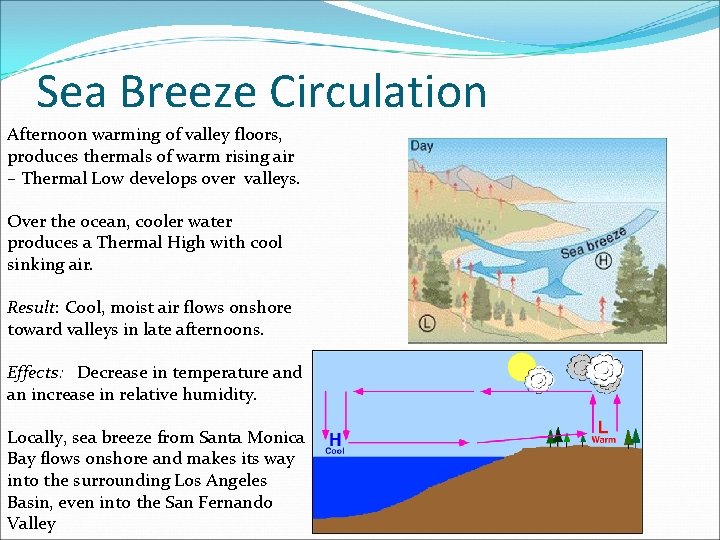 Sea Breeze Circulation

Afternoon warming of valley floors, produces thermals of warm rising air – Thermal Low develops over valleys.

Over the ocean, cooler water produces a Thermal High with cool sinking air.

Result: Cool, moist air flows onshore toward valleys in late afternoons.

Effects: Decrease in temperature and an increase in relative humidity.

Locally, sea breeze from Santa Monica Bay flows onshore and makes its way into the surrounding Los Angeles Basin, even into the San Fernando Valley

Day

Sea breeze

H

L

H
Cool

L
Warm